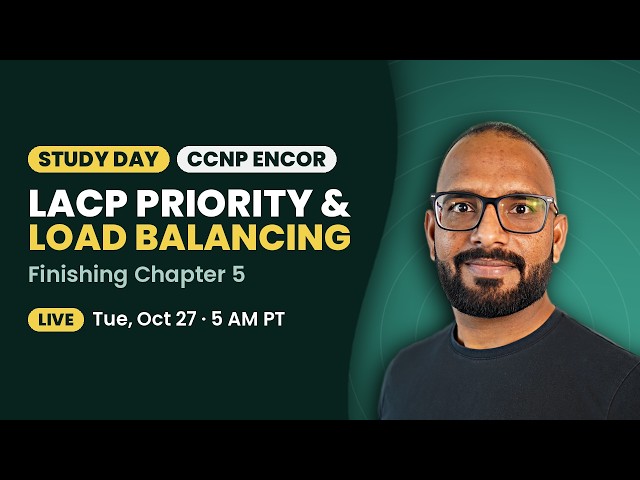 STUDY DAY CCNP ENCOR

LACP PRIORITY & LOAD BALANCING

Finishing Chapter 5

LIVE Tue, Oct 27 · 5 AM PT